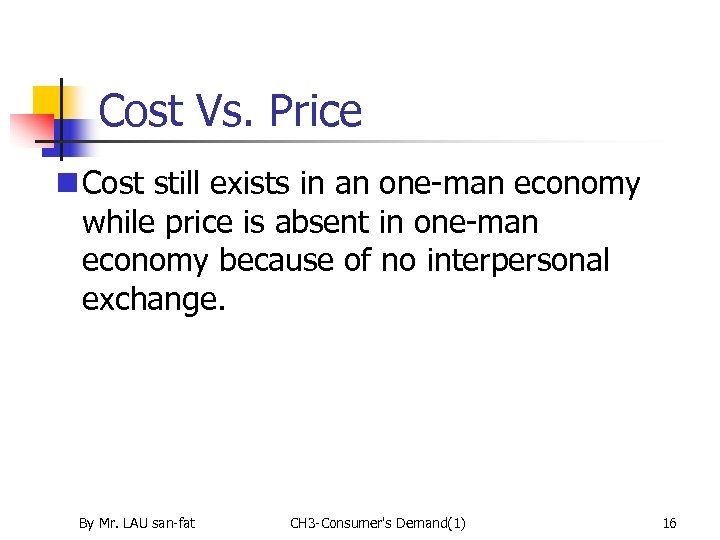 Cost Vs. Price

Cost still exists in an one-man economy while price is absent in one-man economy because of no interpersonal exchange.

By Mr. LAU san-fat

CH3-Consumer's Demand(1)

16